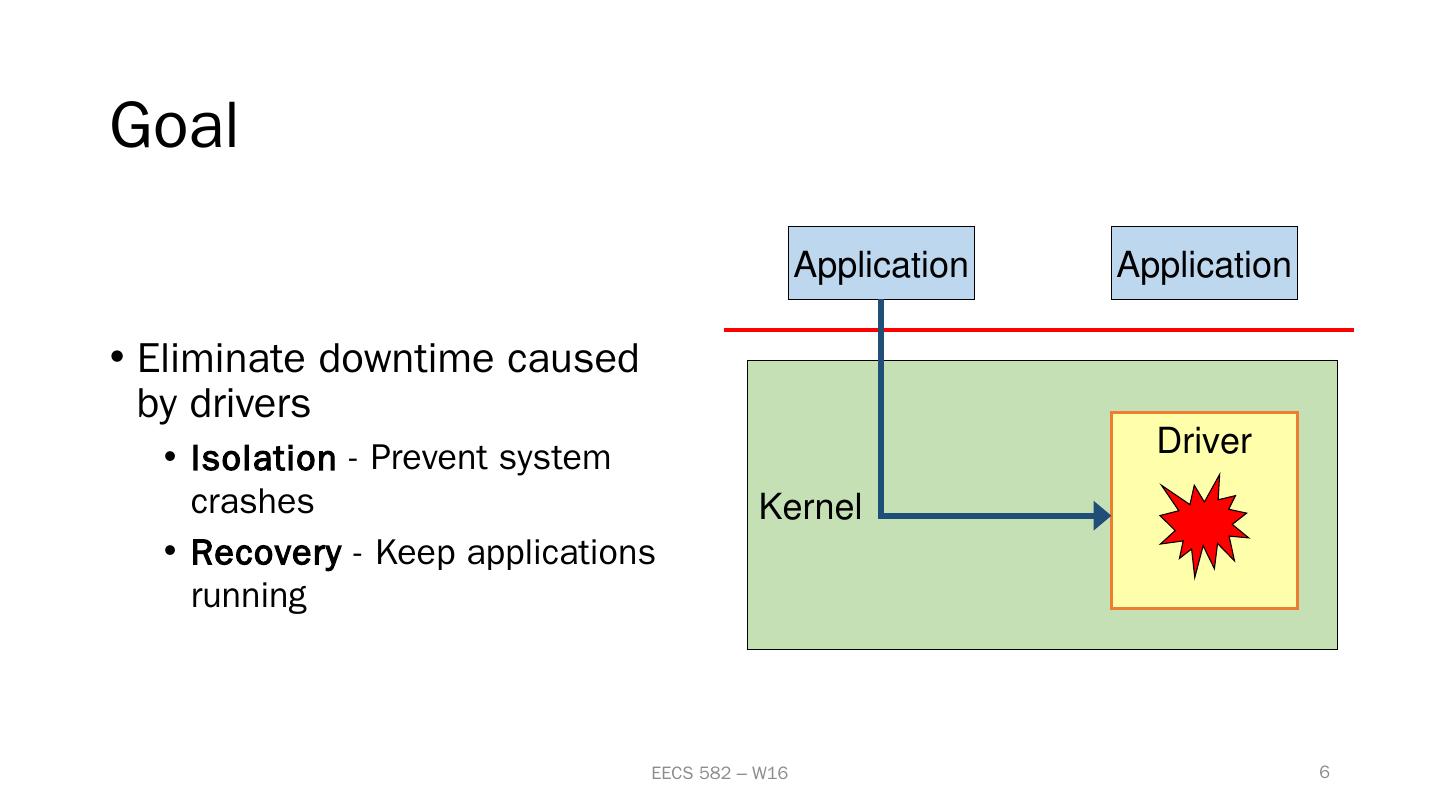 Goal

• Eliminate downtime caused by drivers

• Isolation - Prevent system crashes

• Recovery - Keep applications running

Application

Application

Kernel

Driver

EECS 582 – W16

6